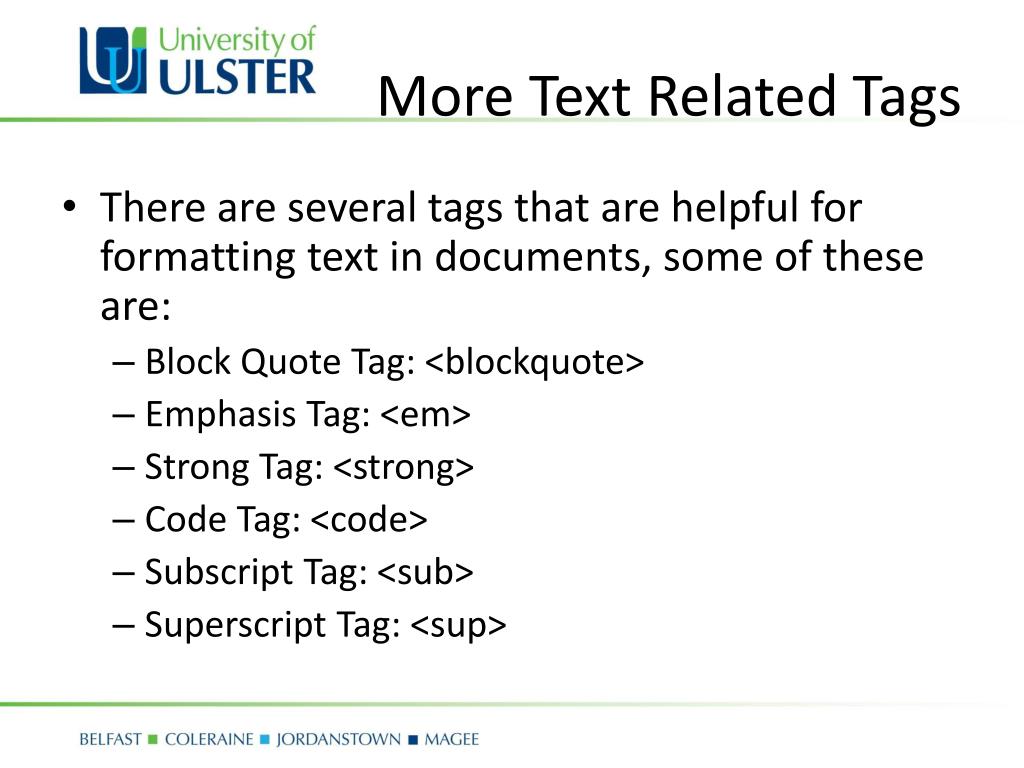 University of
ULSTER

More Text Related Tags

• There are several tags that are helpful for formatting text in documents, some of these are:
– Block Quote Tag: <blockquote>
– Emphasis Tag: <em>
– Strong Tag: <strong>
– Code Tag: <code>
– Subscript Tag: <sub>
– Superscript Tag: <sup>

BELFAST ■ COLERAINE ■ JORDANSTOWN ■ MAGEE